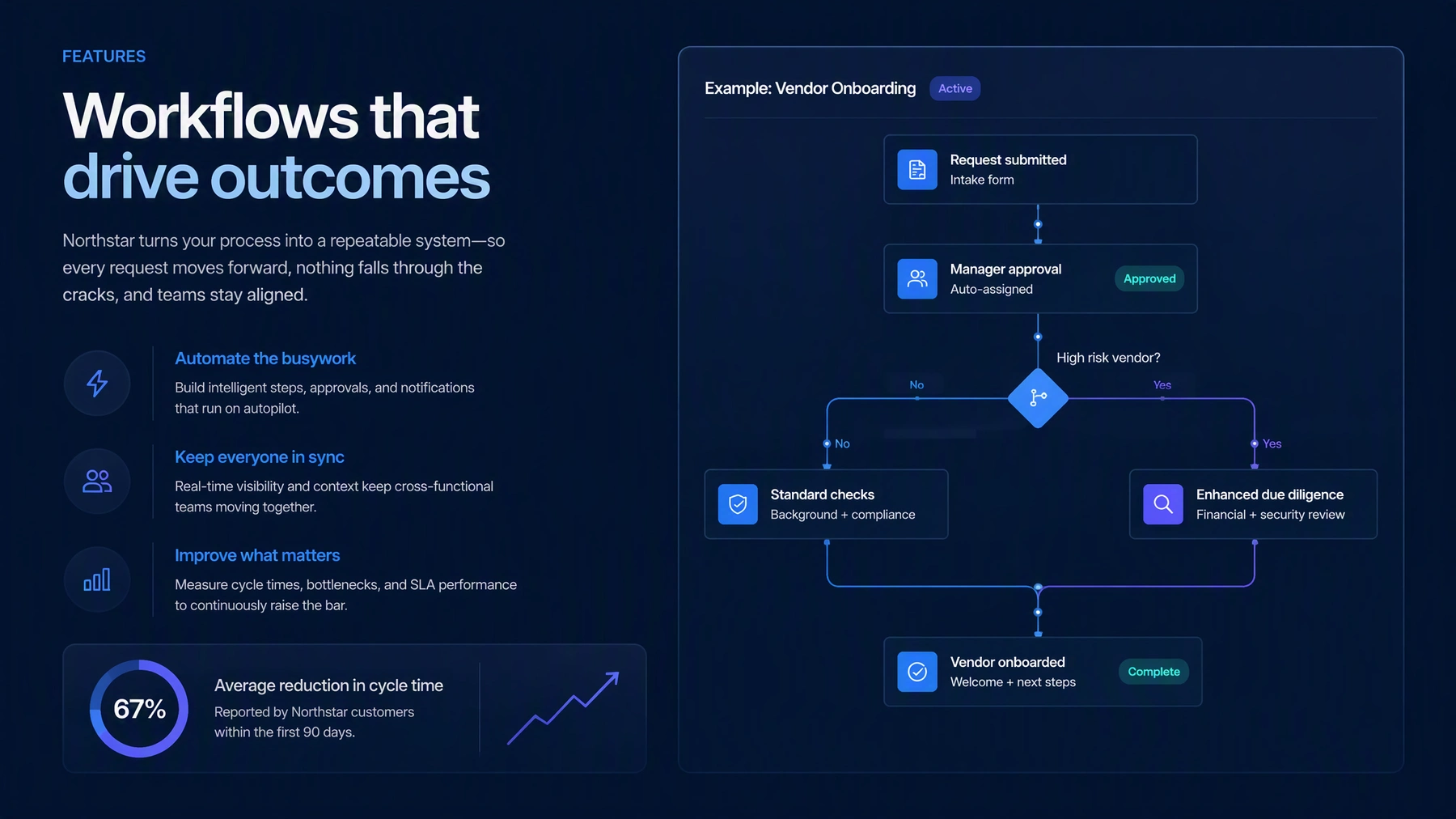 FEATURES

Workflows that drive outcomes

Northstar turns your process into a repeatable system—so every request moves forward, nothing falls through the cracks, and teams stay aligned.

Automate the busywork

Build intelligent steps, approvals, and notifications that run on autopilot.

Keep everyone in sync

Real-time visibility and context keep cross-functional teams moving together.

Improve what matters

Measure cycle times, bottlenecks, and SLA performance to continuously raise the bar.

67%

Average reduction in cycle time

Reported by Northstar customers within the first 90 days.

Example: Vendor Onboarding Active

Request submitted
Intake form

Manager approval
Auto-assigned
Approved

High risk vendor?

No

Yes

No

Yes

Standard checks
Background + compliance

Enhanced due diligence
Financial + security review

Vendor onboarded
Welcome + next steps
Complete